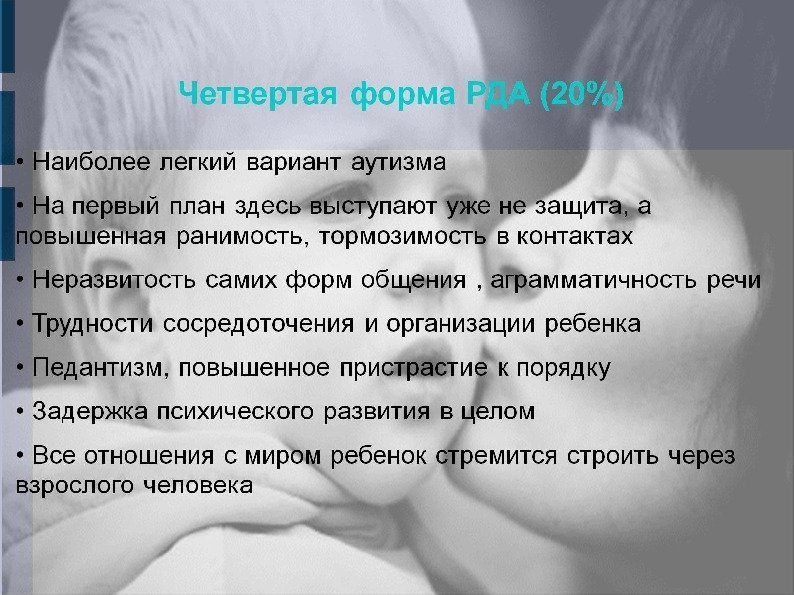 Четвертая форма РДА (20%)

• Наиболее легкий вариант аутизма

• На первый план здесь выступают уже не защита, а повышенная ранимость, тормозимость в контактах

• Неразвитость самих форм общения , аграмматичность речи

• Трудности сосредоточения и организации ребенка

• Педантизм, повышенное пристрастие к порядку

• Задержка психического развития в целом

• Все отношения с миром ребенок стремится строить через взрослого человека